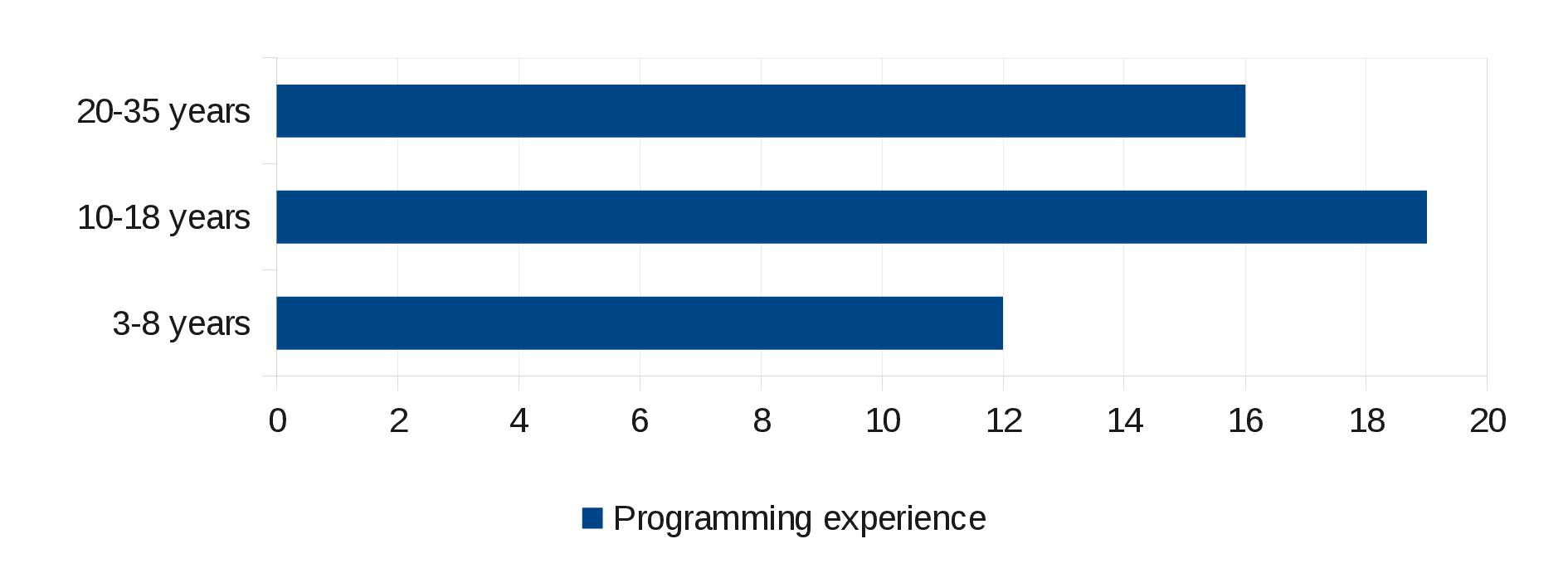 20-35 years
10-18 years
3-8 years

0 2 4 6 8 10 12 14 16 18 20

Programming experience